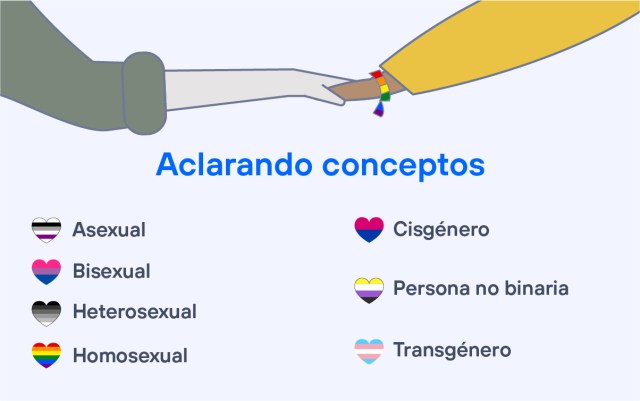 Aclarando conceptos

Asexual
Bisexual
Heterosexual
Homosexual

Cisgénero
Persona no binaria
Transgénero